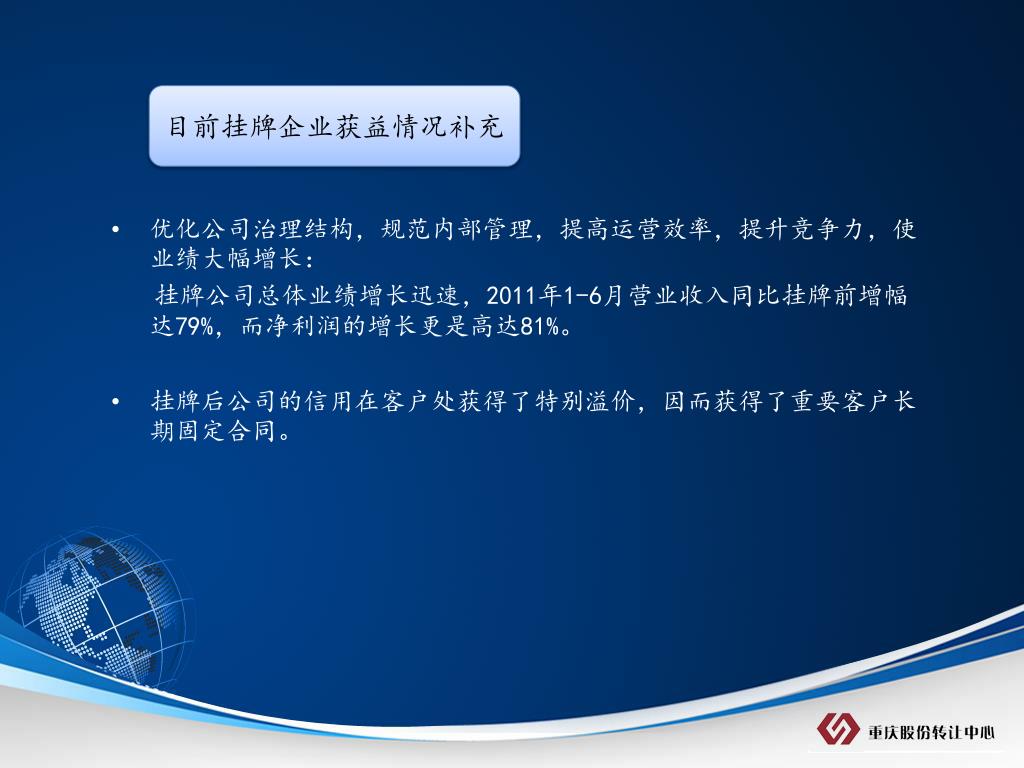 目前挂牌企业获益情况补充

• 优化公司治理结构，规范内部管理，提高运营效率，提升竞争力，使业绩大幅增长：
挂牌公司总体业绩增长迅速，2011年1-6月营业收入同比挂牌前增幅达79%，而净利润的增长更是高达81%。

• 挂牌后公司的信用在客户处获得了特别溢价，因而获得了重要客户长期固定合同。

重庆股份转让中心